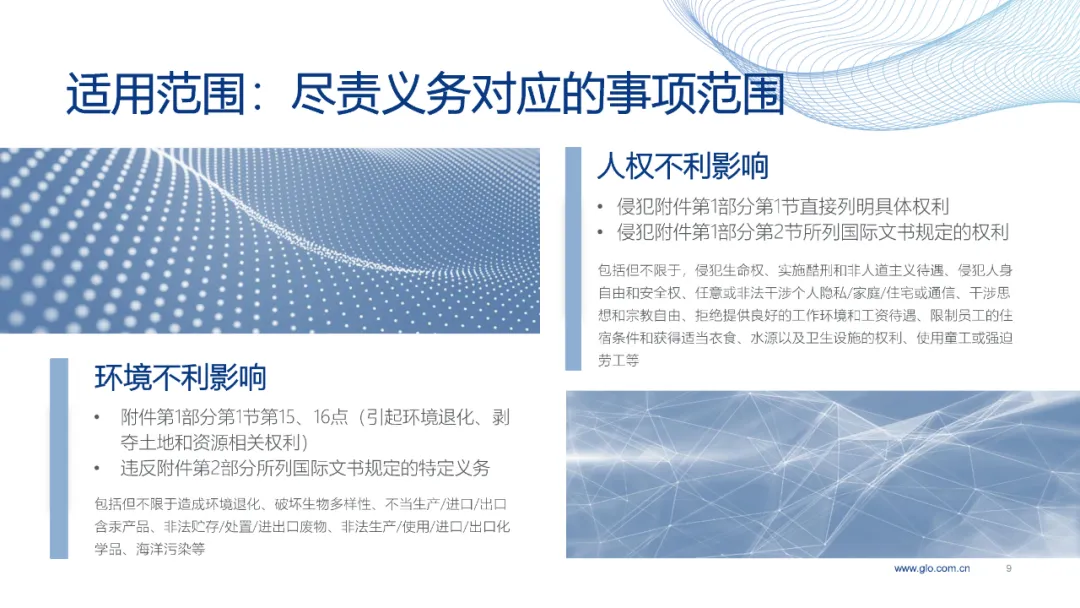 适用范围：尽责义务对应的事项范围

人权不利影响

• 侵犯附件第1部分第1节直接列明具体权利
• 侵犯附件第1部分第2节所列国际文书规定的权利

包括但不限于，侵犯生命权、实施酷刑和非人道主义待遇、侵犯人身自由和安全权、任意或非法干涉个人隐私/家庭/住宅或通信、干涉思想和宗教自由、拒绝提供良好的工作环境和工资待遇、限制员工的住宿条件和获得适当衣食、水源以及卫生设施的权利、使用童工或强迫劳工等

环境不利影响

• 附件第1部分第1节第15、16点（引起环境退化、剥夺土地和资源相关权利）
• 违反附件第2部分所列国际文书规定的特定义务

包括但不限于造成环境退化、破坏生物多样性、不当生产/进口/出口含汞产品、非法贮存/处置/进出口废物、非法生产/使用/进口/出口化学品、海洋污染等

www.glo.com.cn 9